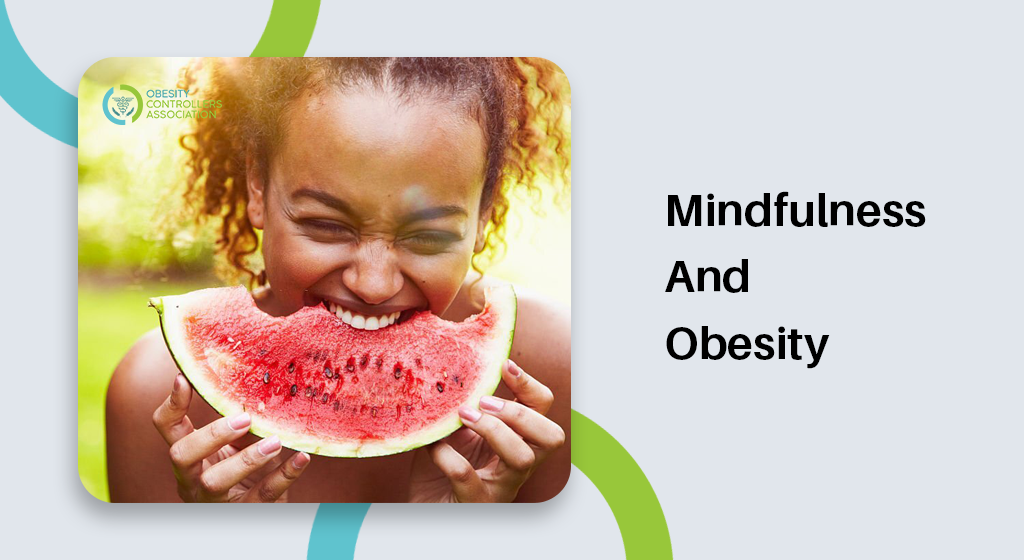 OBESITY CONTROLLERS ASSOCIATION

Mindfulness And Obesity